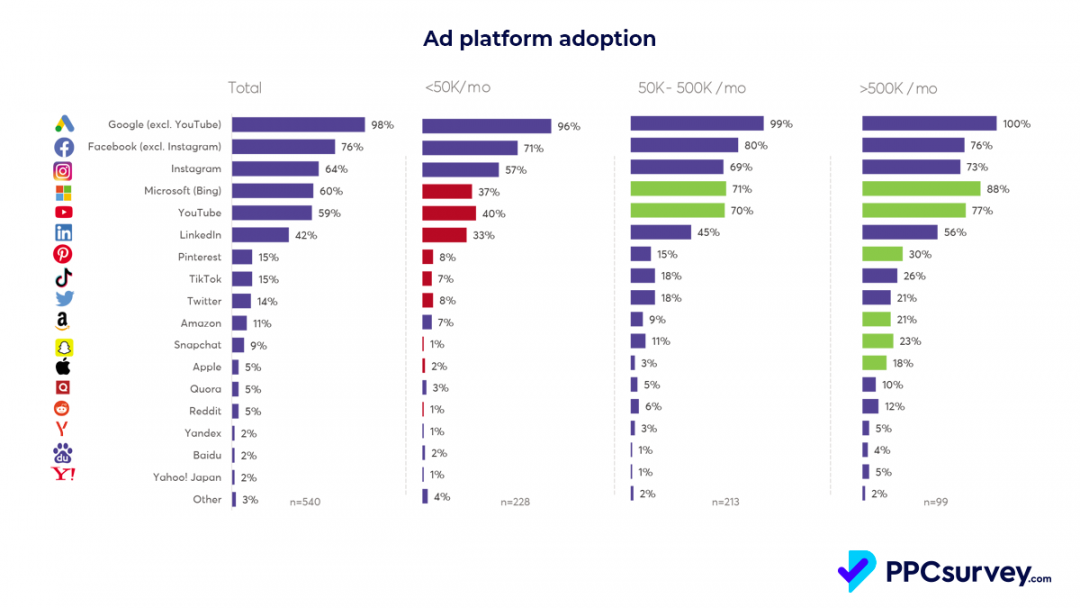 Ad platform adoption

| | Total | <50K/mo | 50K - 500K /mo | >500K /mo |
|---|---|---|---|---|
| Google (excl. YouTube) | 98% | 96% | 99% | 100% |
| Facebook (excl. Instagram) | 76% | 71% | 80% | 76% |
| Instagram | 64% | 57% | 69% | 73% |
| Microsoft (Bing) | 60% | 37% | 71% | 88% |
| YouTube | 59% | 40% | 70% | 77% |
| LinkedIn | 42% | 33% | 45% | 56% |
| Pinterest | 15% | 8% | 15% | 30% |
| TikTok | 15% | 7% | 18% | 26% |
| Twitter | 14% | 8% | 18% | 21% |
| Amazon | 11% | 7% | 9% | 21% |
| Snapchat | 9% | 1% | 11% | 23% |
| Apple | 5% | 2% | 3% | 18% |
| Quora | 5% | 3% | 5% | 10% |
| Reddit | 5% | 1% | 6% | 12% |
| Yandex | 2% | 1% | 3% | 5% |
| Baidu | 2% | 2% | 1% | 4% |
| Yahoo! Japan | 2% | 1% | 1% | 5% |
| Other | 3% | 4% | 2% | 2% |
| | n=540 | n=228 | n=213 | n=99 |

PPCsurvey.com